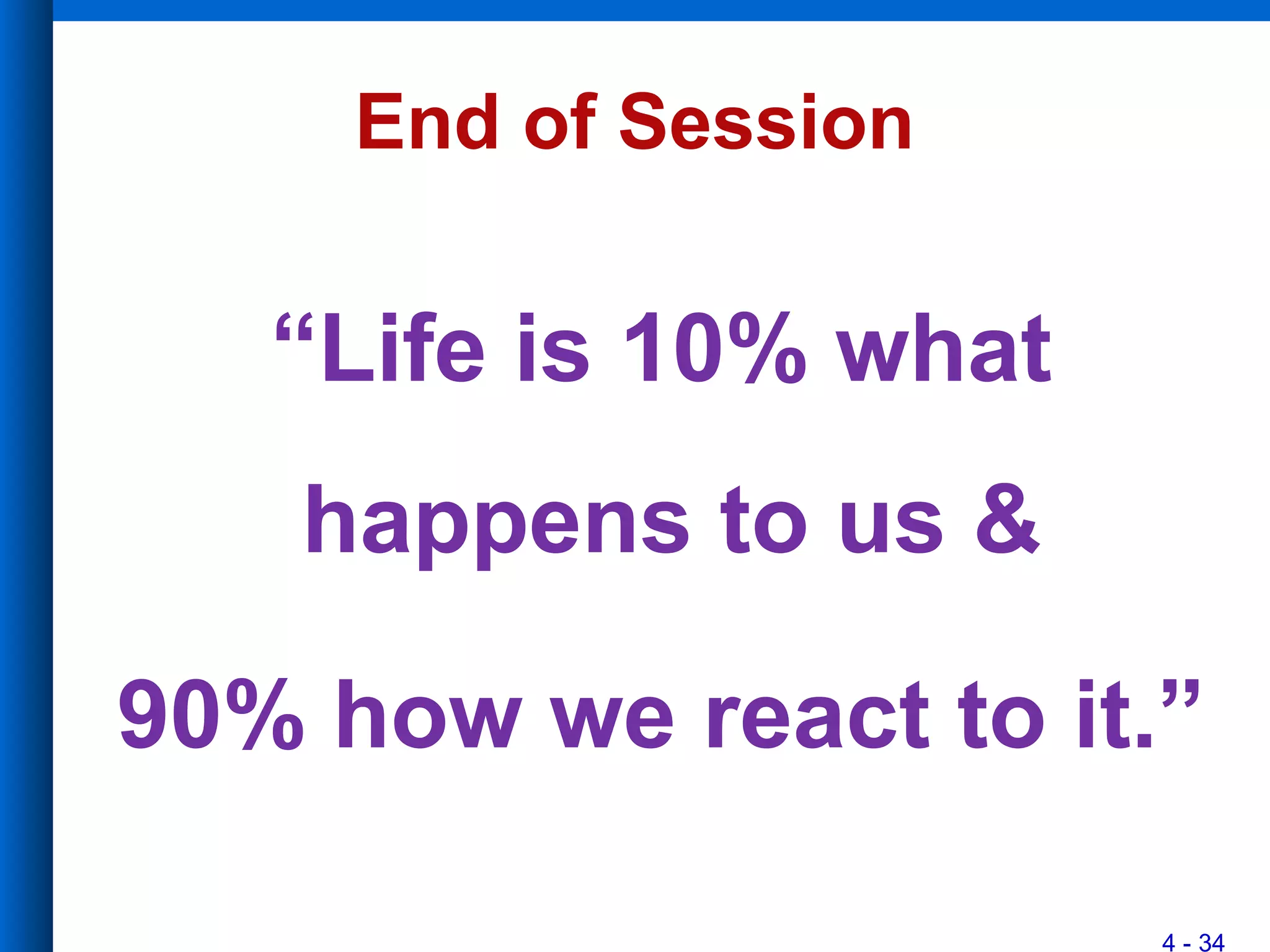 End of Session

“Life is 10% what happens to us & 90% how we react to it.”

4 - 34